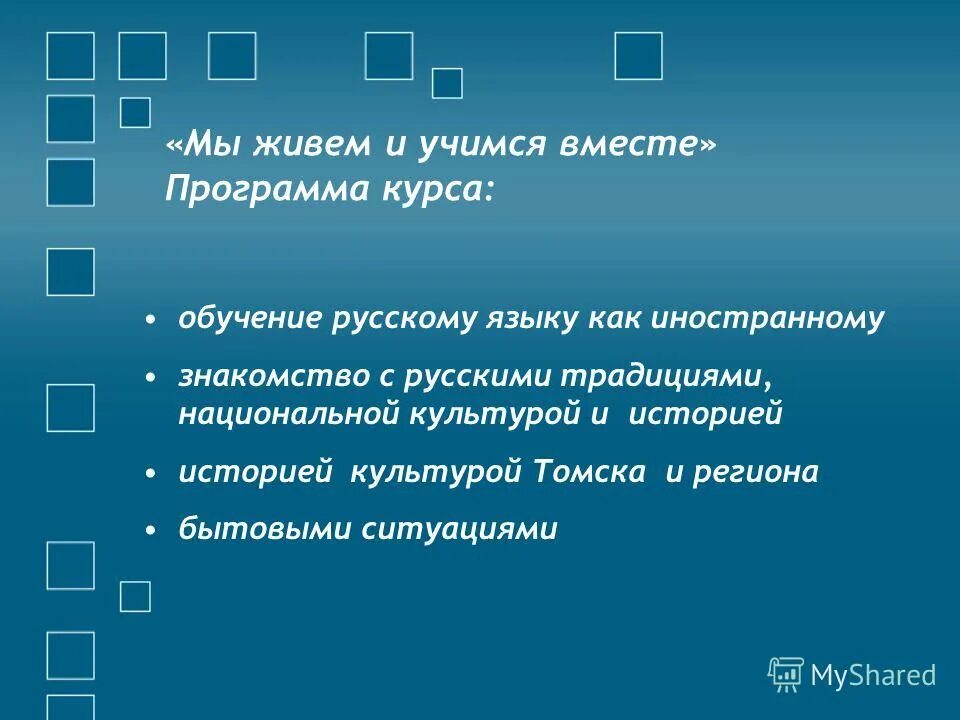 «Мы живем и учимся вместе»
Программа курса:

• обучение русскому языку как иностранному
• знакомство с русскими традициями, национальной культурой и историей
• историей культурой Томска и региона
• бытовыми ситуациями

MyShared